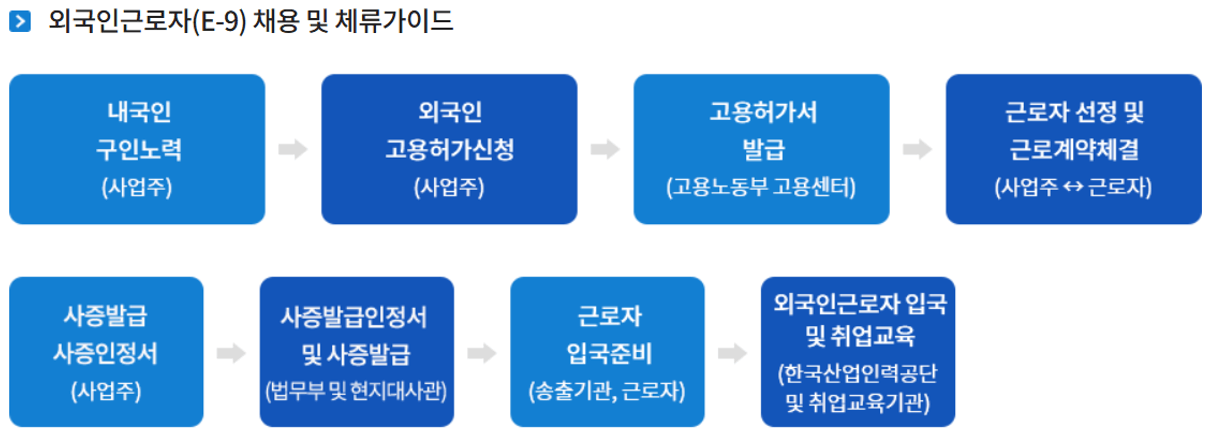 외국인근로자(E-9) 채용 및 체류가이드

내국인
구인노력
(사업주)

외국인
고용허가신청
(사업주)

고용허가서
발급
(고용노동부 고용센터)

근로자 선정 및
근로계약체결
(사업주 ↔ 근로자)

사증발급
사증인정서
(사업주)

사증발급인정서
및 사증발급
(법무부 및 현지대사관)

근로자
입국준비
(송출기관, 근로자)

외국인근로자 입국
및 취업교육
(한국산업인력공단
및 취업교육기관)